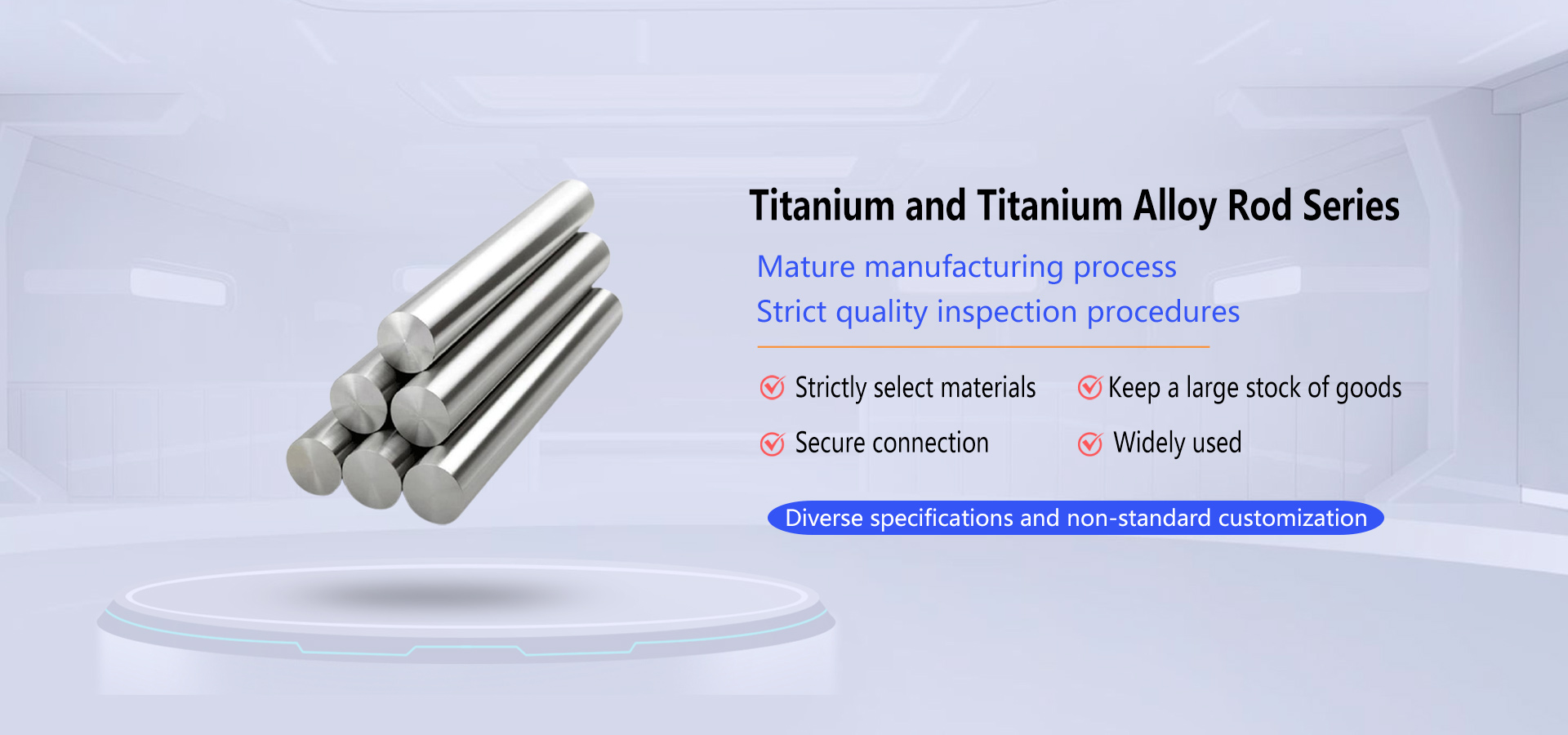 Titanium and Titanium Alloy Rod Series

Mature manufacturing process
Strict quality inspection procedures

Strictly select materials
Keep a large stock of goods
Secure connection
Widely used

Diverse specifications and non-standard customization